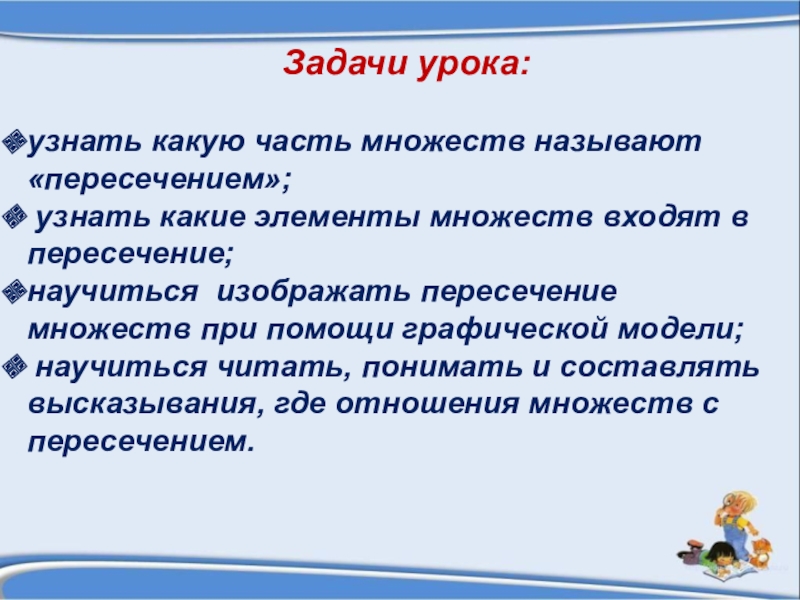 Задачи урока:

узнать какую часть множеств называют «пересечением»;

узнать какие элементы множеств входят в пересечение;

научиться изображать пересечение множеств при помощи графической модели;

научиться читать, понимать и составлять высказывания, где отношения множеств с пересечением.